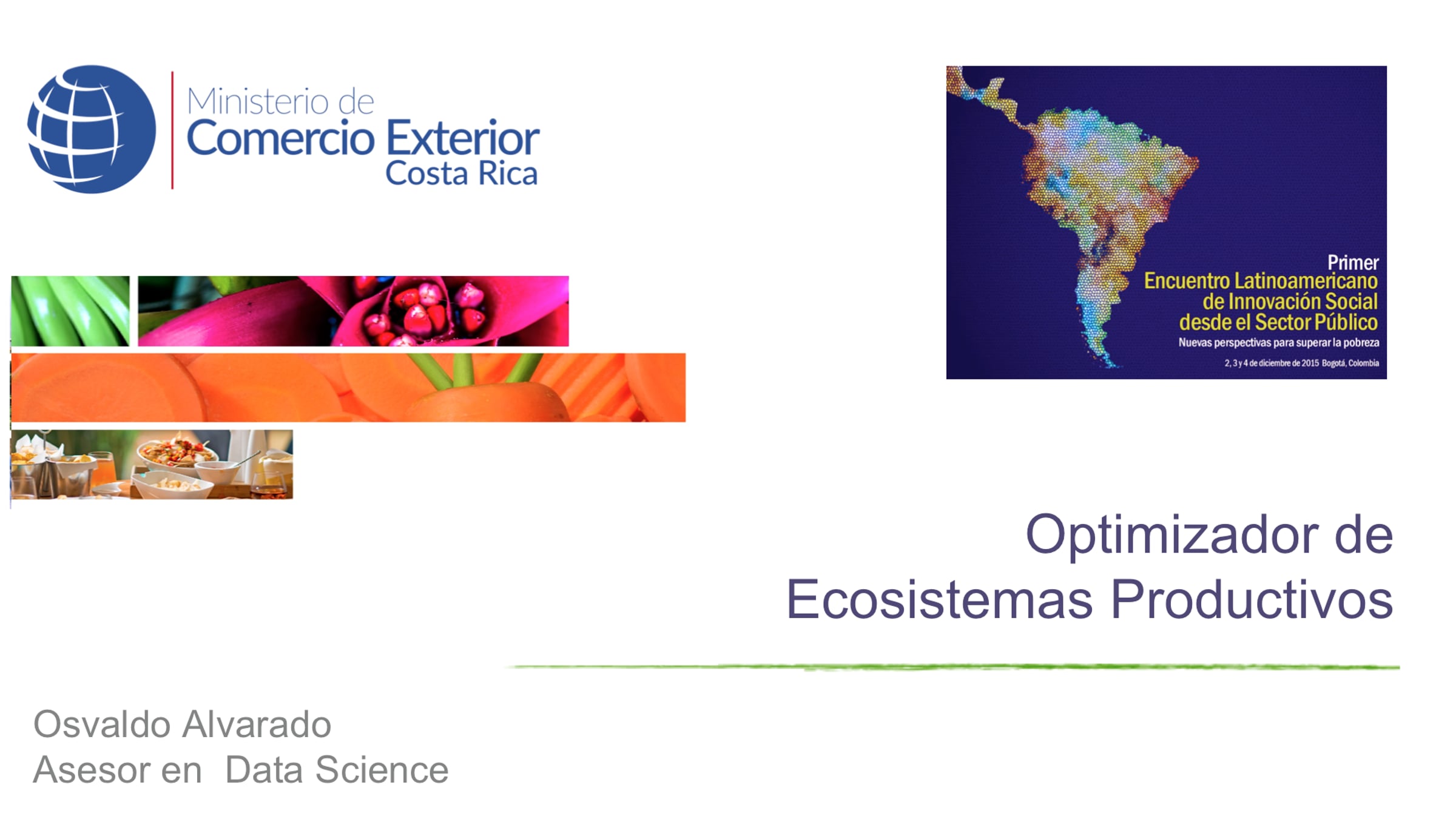 Ministerio de
Comercio Exterior
Costa Rica

Primer
Encuentro Latinoamericano
de Innovación Social
desde el Sector Público
Nuevas perspectivas para superar la pobreza
2, 3 y 4 de diciembre de 2015 Bogotá, Colombia

Optimizador de
Ecosistemas Productivos

Osvaldo Alvarado
Asesor en Data Science